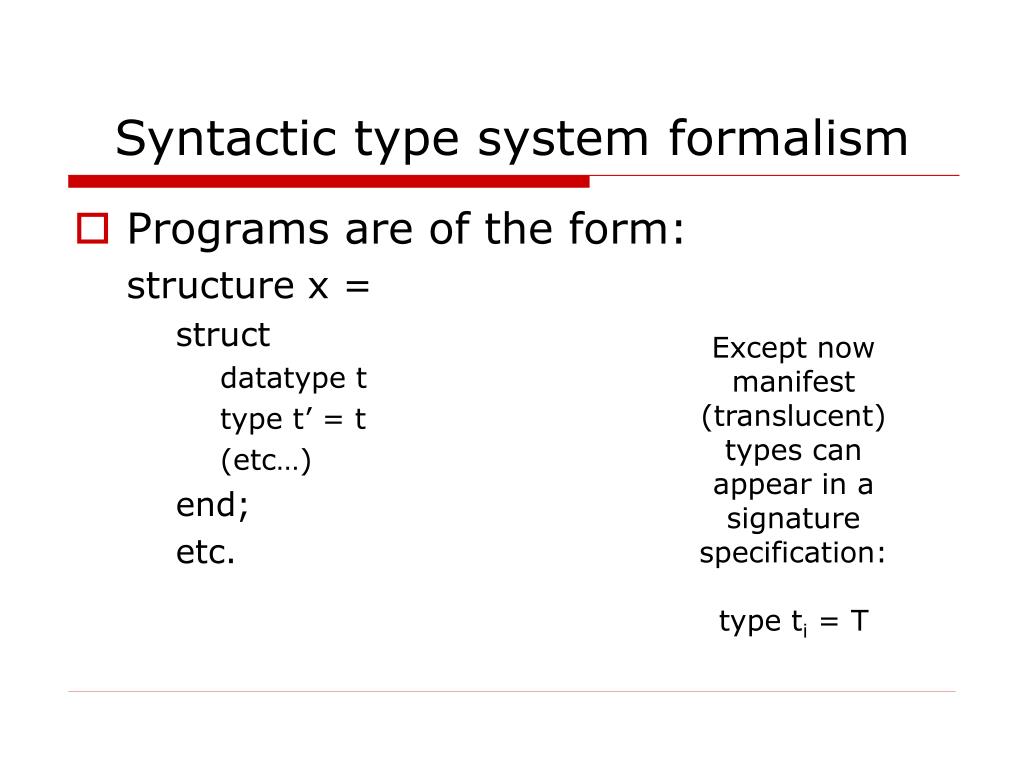 Syntactic type system formalism

Programs are of the form:

structure x =

struct

datatype t

type t’ = t

(etc…)

end;

etc.

Except now manifest (translucent) types can appear in a signature specification:

type $t_i$ = T